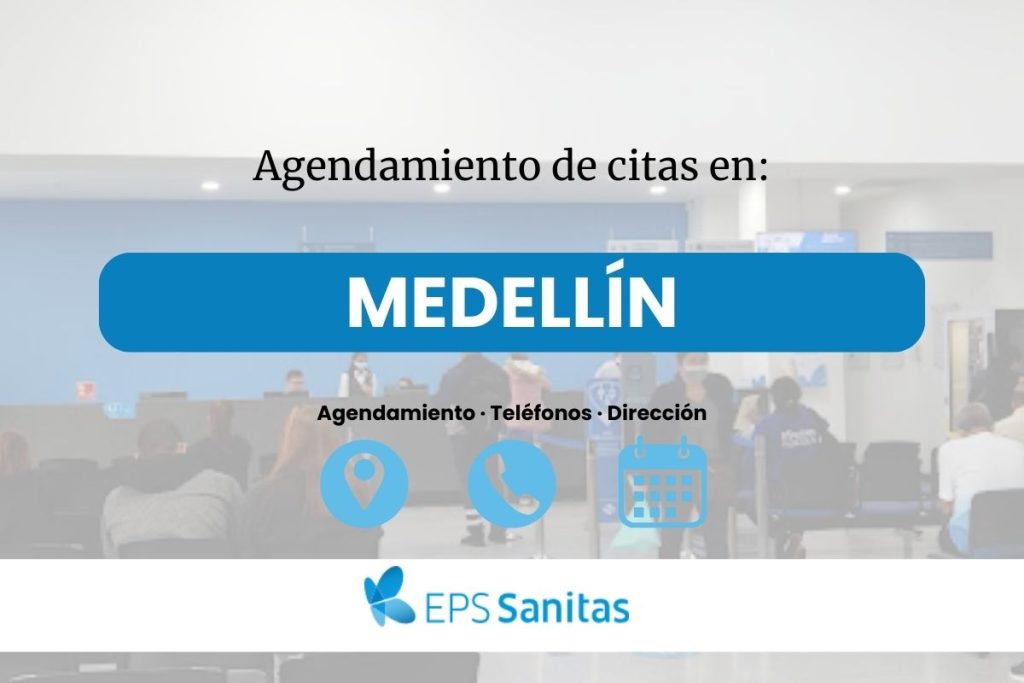 Agendamiento de citas en:

MEDELLÍN

Agendamiento · Teléfonos · Dirección

EPS Sanitas